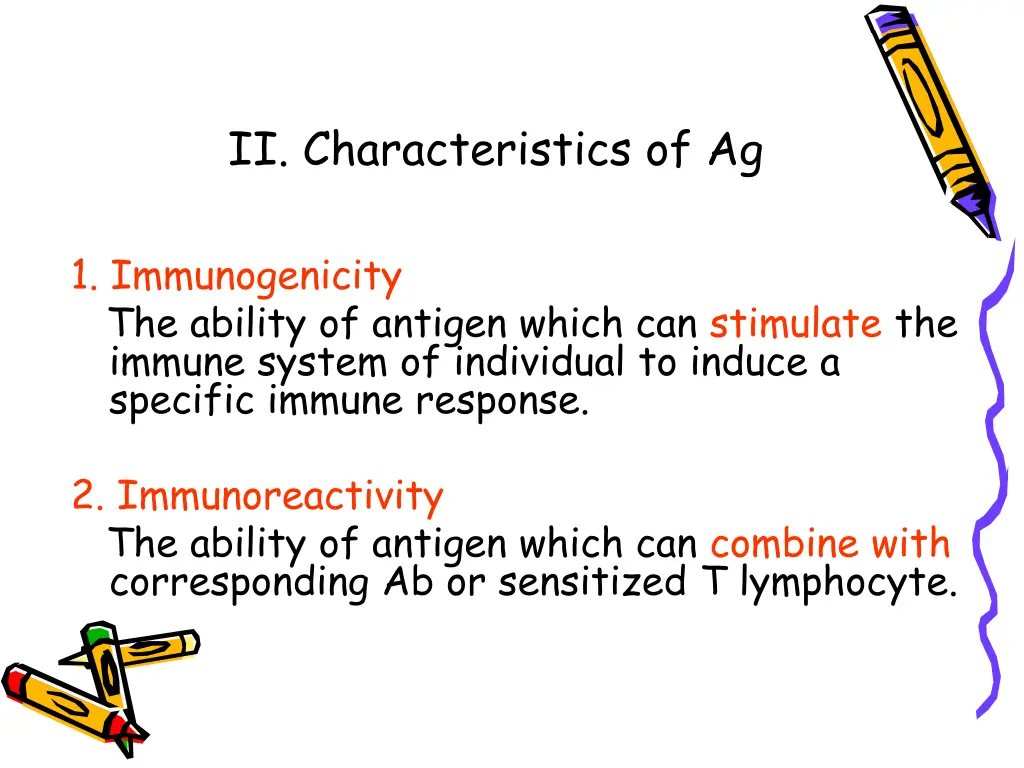 II. Characteristics of Ag

1. Immunogenicity
The ability of antigen which can stimulate the immune system of individual to induce a specific immune response.

2. Immunoreactivity
The ability of antigen which can combine with corresponding Ab or sensitized T lymphocyte.